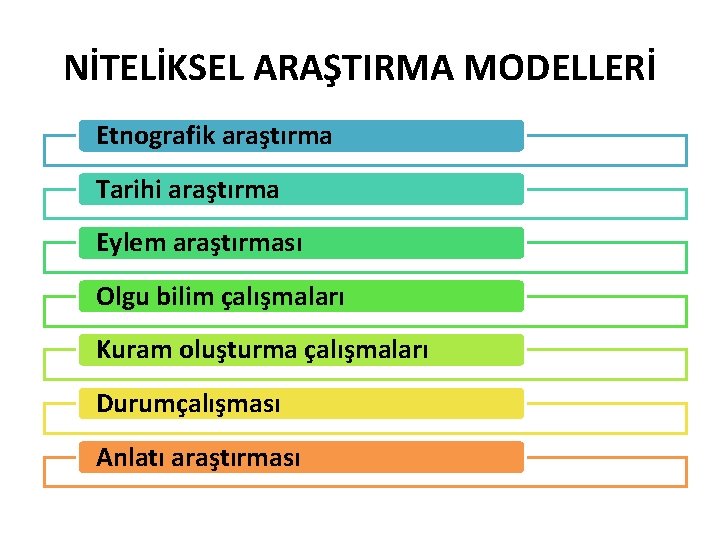 NİTELİKSEL ARAŞTIRMA MODELLERİ

Etnografik araştırma

Tarihi araştırma

Eylem araştırması

Olgu bilim çalışmaları

Kuram oluşturma çalışmaları

Durumçalışması

Anlatı araştırması